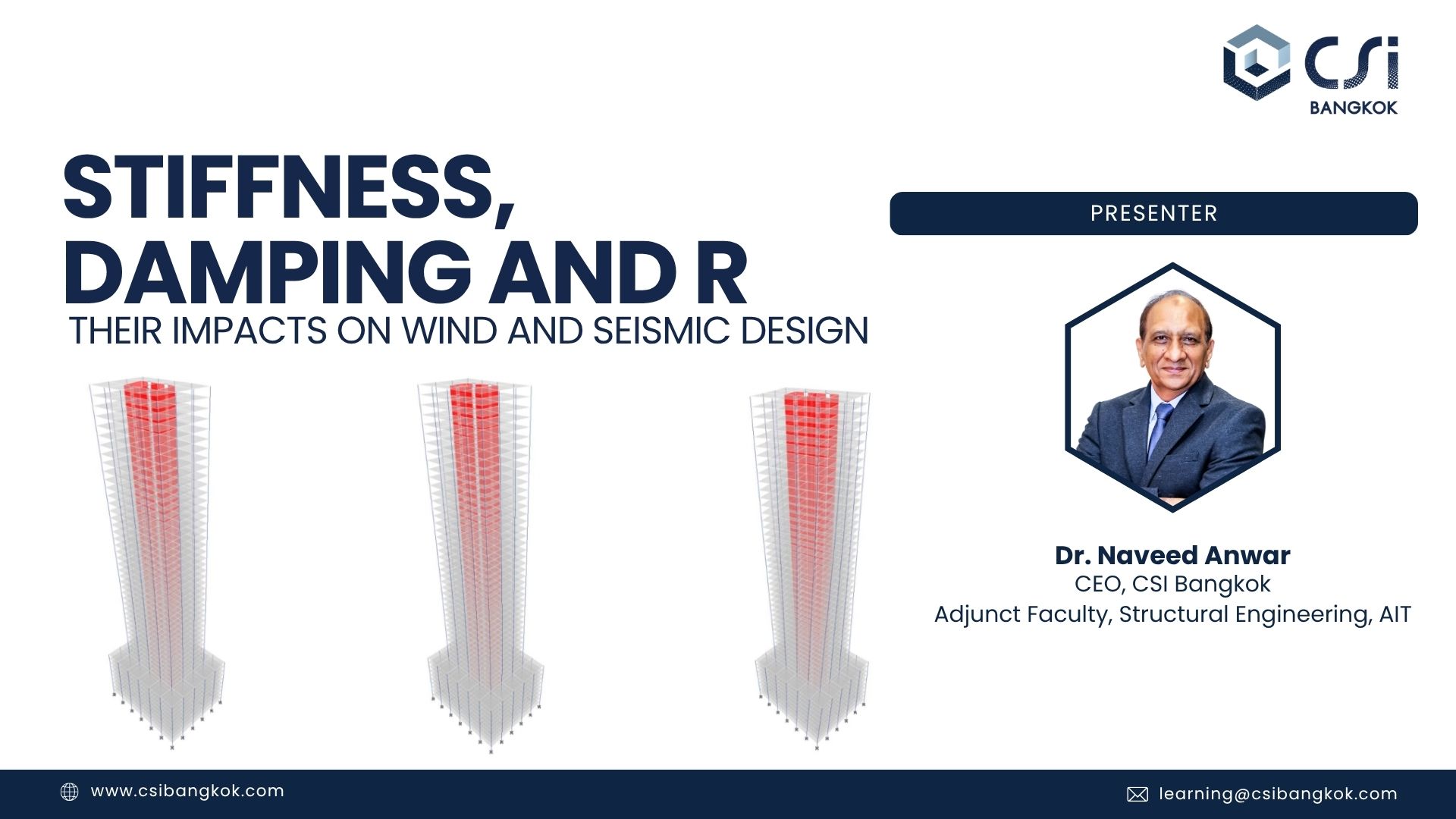 CSi
BANGKOK

STIFFNESS, DAMPING AND R
THEIR IMPACTS ON WIND AND SEISMIC DESIGN

PRESENTER

Dr. Naveed Anwar
CEO, CSI Bangkok
Adjunct Faculty, Structural Engineering, AIT

www.csibangkok.com

learning@csibangkok.com